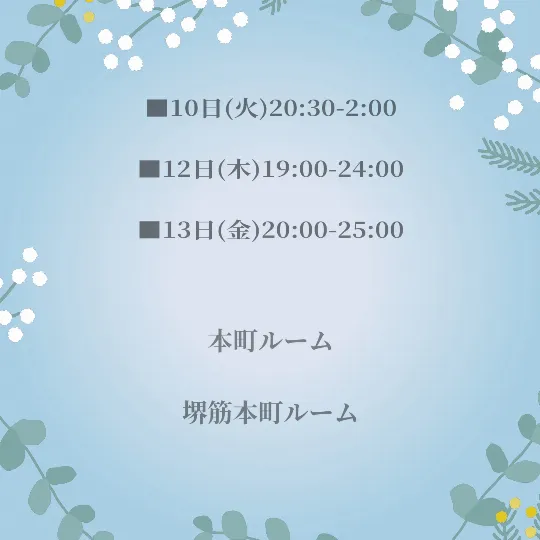 ■10日(火)20:30-2:00

■12日(木)19:00-24:00

■13日(金)20:00-25:00

本町ルーム

堺筋本町ルーム